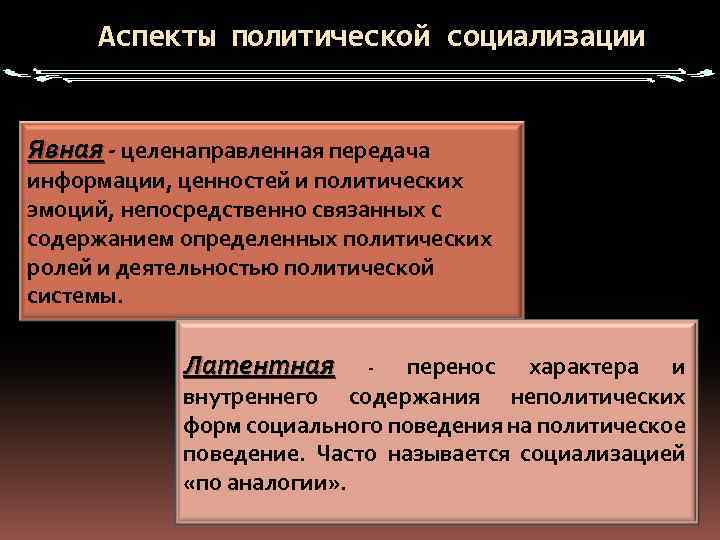 Аспекты политической социализации

Явная - целенаправленная передача информации, ценностей и политических эмоций, непосредственно связанных с содержанием определенных политических ролей и деятельностью политической системы.

Латентная - перенос характера и внутреннего содержания неполитических форм социального поведения на политическое поведение. Часто называется социализацией «по аналогии».